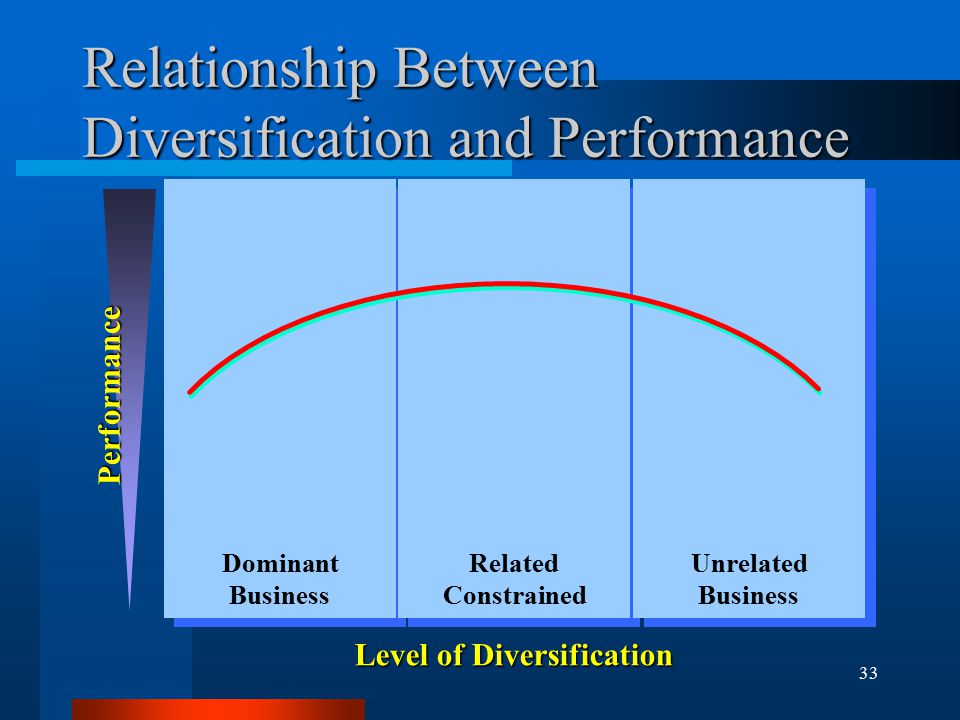 Relationship Between Diversification and Performance

Performance

Dominant Business

Related Constrained

Unrelated Business

Level of Diversification

33